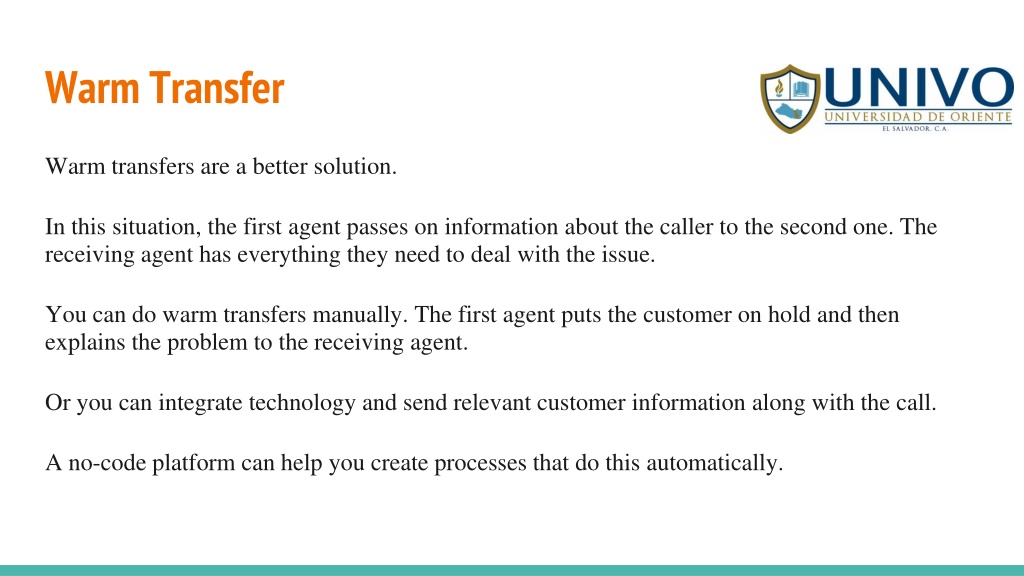 Warm Transfer

UNIVO
UNIVERSIDAD DE ORIENTE
EL SALVADOR, C.A.

Warm transfers are a better solution.

In this situation, the first agent passes on information about the caller to the second one. The receiving agent has everything they need to deal with the issue.

You can do warm transfers manually. The first agent puts the customer on hold and then explains the problem to the receiving agent.

Or you can integrate technology and send relevant customer information along with the call.

A no-code platform can help you create processes that do this automatically.